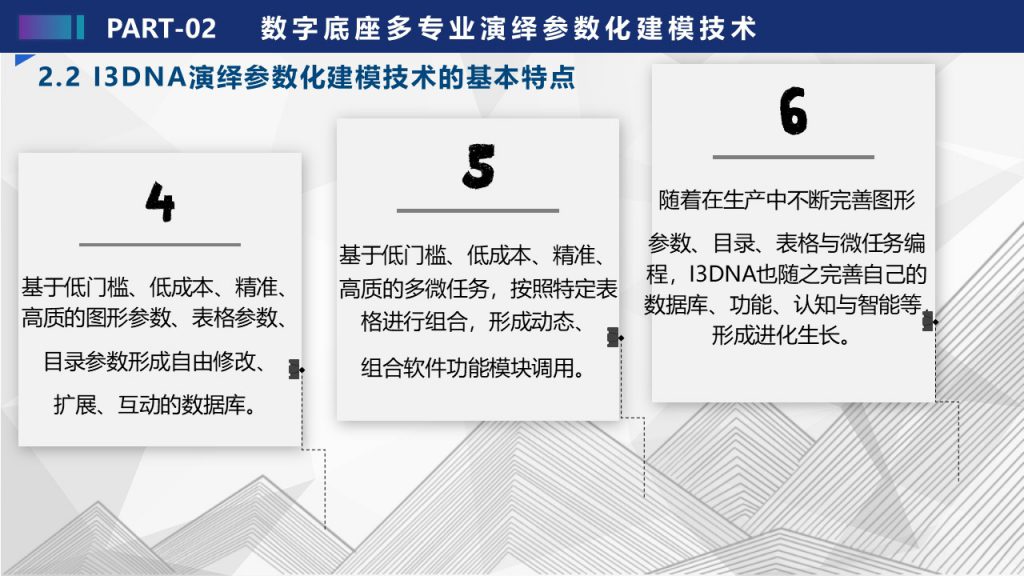 PART-02 数字底座多专业演绎参数化建模技术

2.2 I3DNA演绎参数化建模技术的基本特点

4

基于低门槛、低成本、精准、高质的图形参数、表格参数、目录参数形成自由修改、扩展、互动的数据库。

5

基于低门槛、低成本、精准、高质的多微任务，按照特定表格进行组合，形成动态、组合软件功能模块调用。

6

随着在生产中不断完善图形参数、目录、表格与微任务编程，I3DNA也随之完善自己的数据库、功能、认知与智能等，形成进化生长。